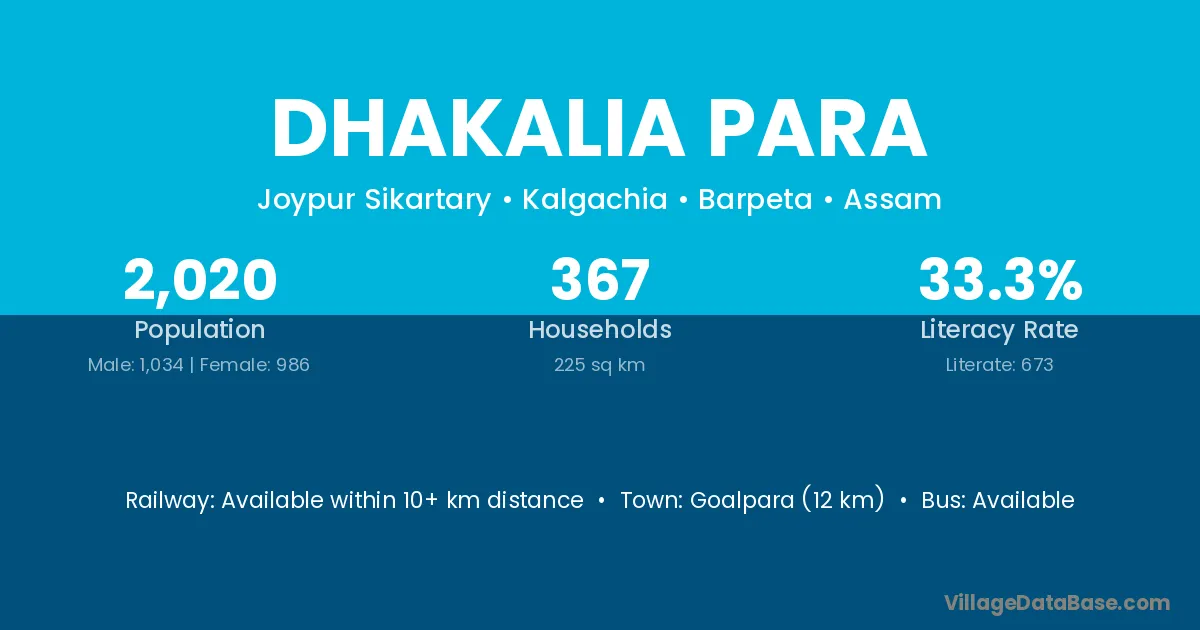 DHAKALIA PARA

Joypur Sikartary • Kalgachia • Barpeta • Assam

2,020
Population
Male: 1,034 | Female: 986

367
Households
225 sq km

33.3%
Literacy Rate
Literate: 673

Railway: Available within 10+ km distance • Town: Goalpara (12 km) • Bus: Available

VillageDataBase.com